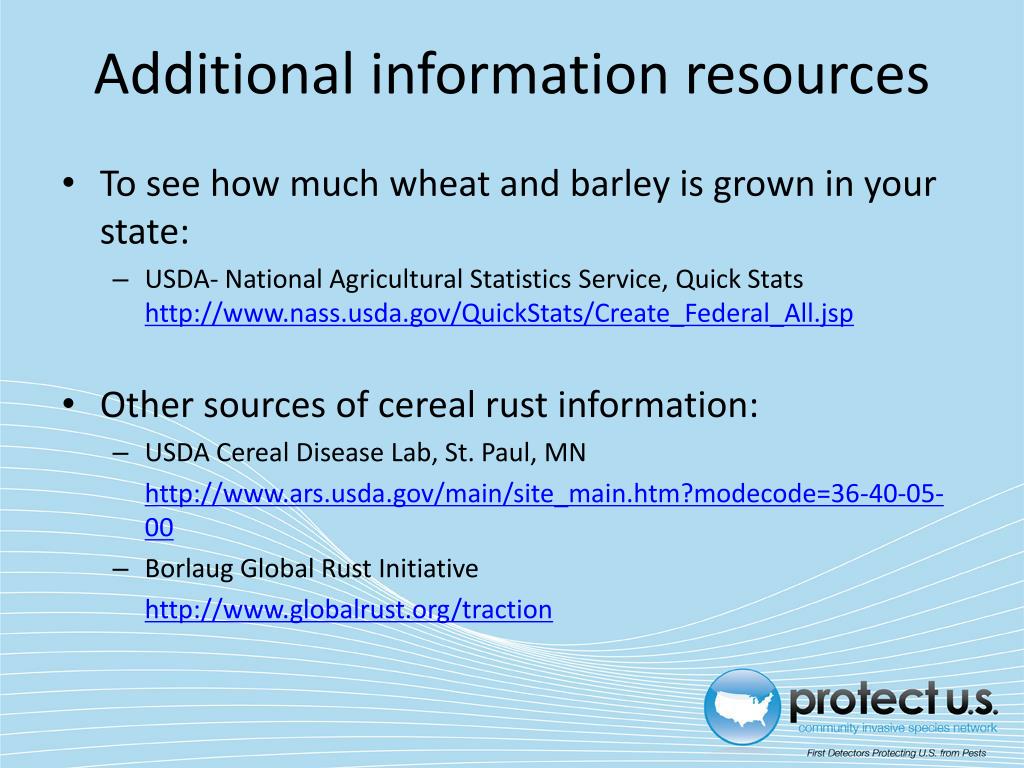 Additional information resources

• To see how much wheat and barley is grown in your state:
 – USDA- National Agricultural Statistics Service, Quick Stats http://www.nass.usda.gov/QuickStats/Create_Federal_All.jsp

• Other sources of cereal rust information:
 – USDA Cereal Disease Lab, St. Paul, MN
 http://www.ars.usda.gov/main/site_main.htm?modecode=36-40-05-00
 – Borlaug Global Rust Initiative
 http://www.globalrust.org/traction

protect u.s.
community invasive species network
First Detectors Protecting U.S. from Pests